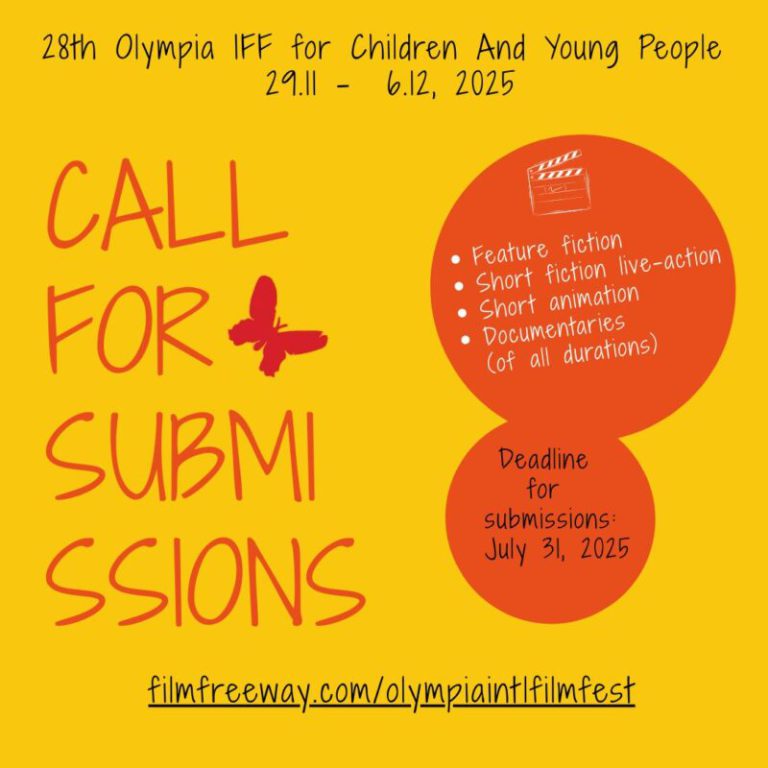 28th Olympia IFF for Children And Young People
29.11 - 6.12, 2025

CALL
FOR
SUBMI
SSIONS

• Feature fiction
• Short fiction live-action
• Short animation
• Documentaries
(of all durations)

Deadline
for
submissions:
July 31, 2025

filmfreeway.com/olympiaintlfilmfest